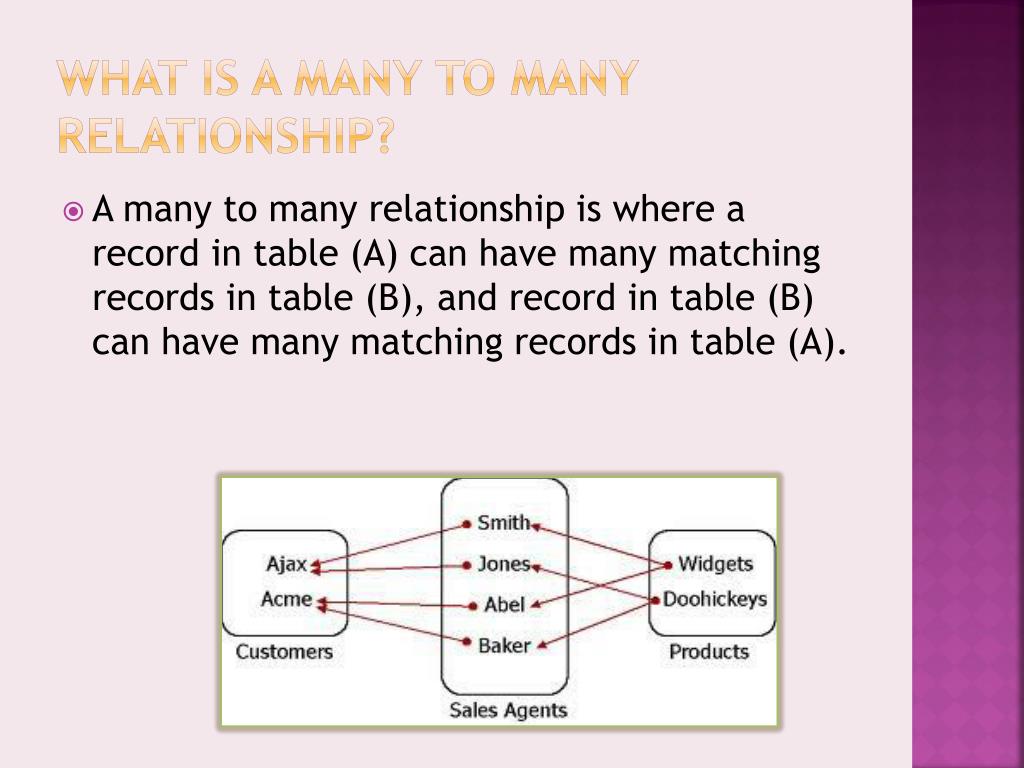 WHAT IS A MANY TO MANY RELATIONSHIP?

A many to many relationship is where a record in table (A) can have many matching records in table (B), and record in table (B) can have many matching records in table (A).

Ajax
Acme
Customers

Smith
Jones
Abel
Baker
Sales Agents

Widgets
Doohickeys
Products